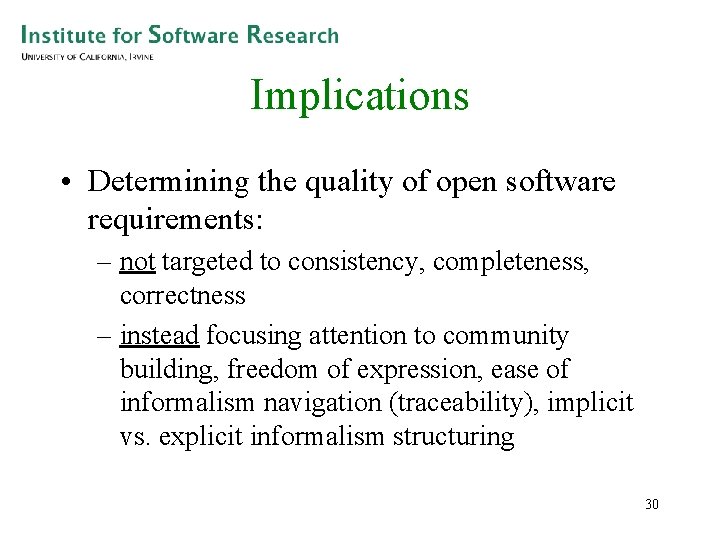 Institute for Software Research
University of California, Irvine

Implications

• Determining the quality of open software requirements:
– not targeted to consistency, completeness, correctness
– instead focusing attention to community building, freedom of expression, ease of informalism navigation (traceability), implicit vs. explicit informalism structuring

30